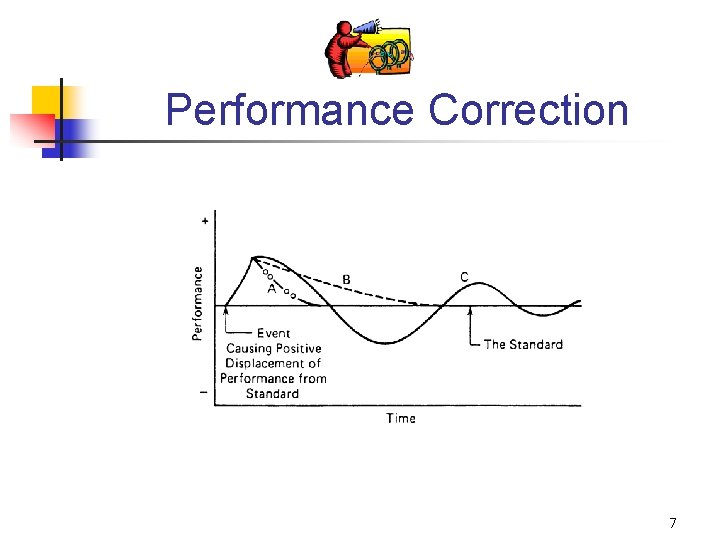 Performance Correction

+

Performance

−

A

B

C

Event Causing Positive Displacement of Performance from Standard

The Standard

Time

7